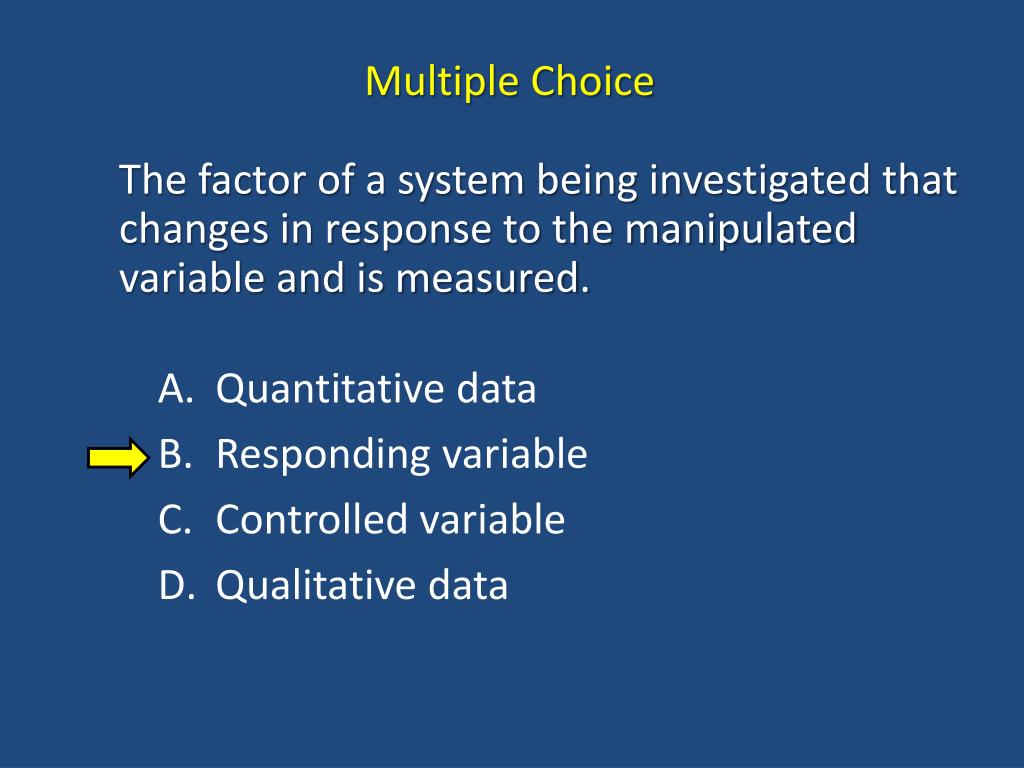 Multiple Choice

The factor of a system being investigated that changes in response to the manipulated variable and is measured.

A. Quantitative data
B. Responding variable
C. Controlled variable
D. Qualitative data